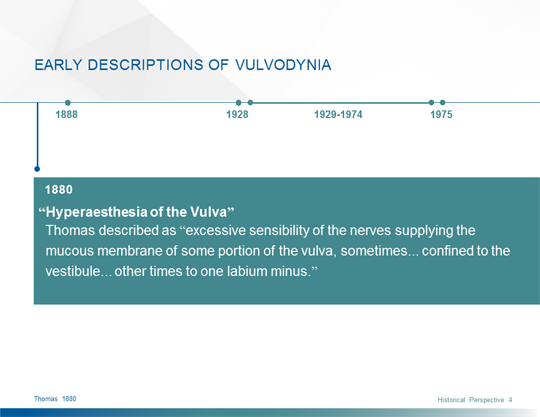 EARLY DESCRIPTIONS OF VULVODYNIA

1888

1928

1929-1974

1975

1880

“Hyperaesthesia of the Vulva”

Thomas described as “excessive sensibility of the nerves supplying the mucous membrane of some portion of the vulva, sometimes... confined to the vestibule... other times to one labium minus.”

Thomas 1880

Historical Perspective 4